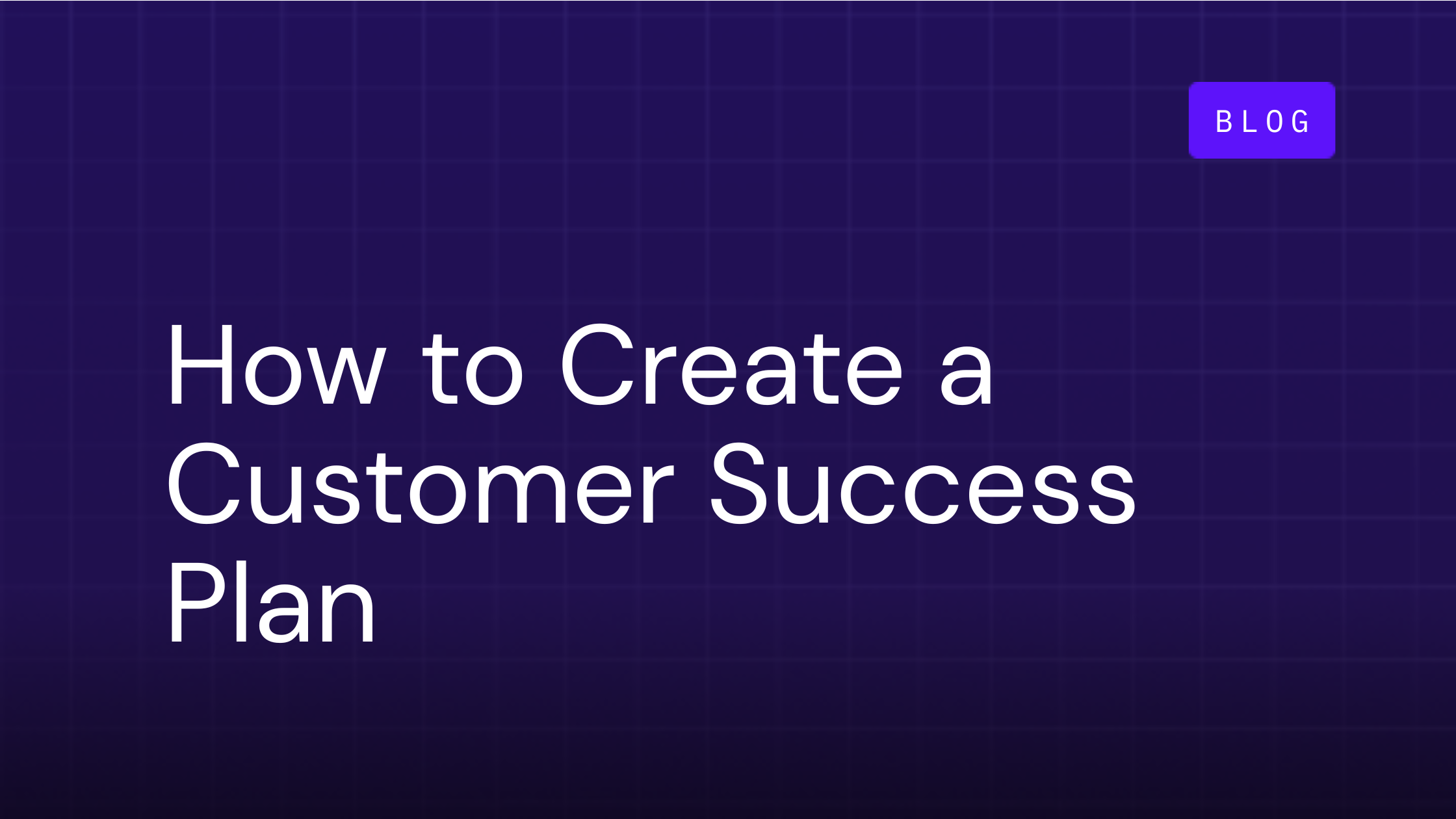 BLOG

How to Create a Customer Success Plan